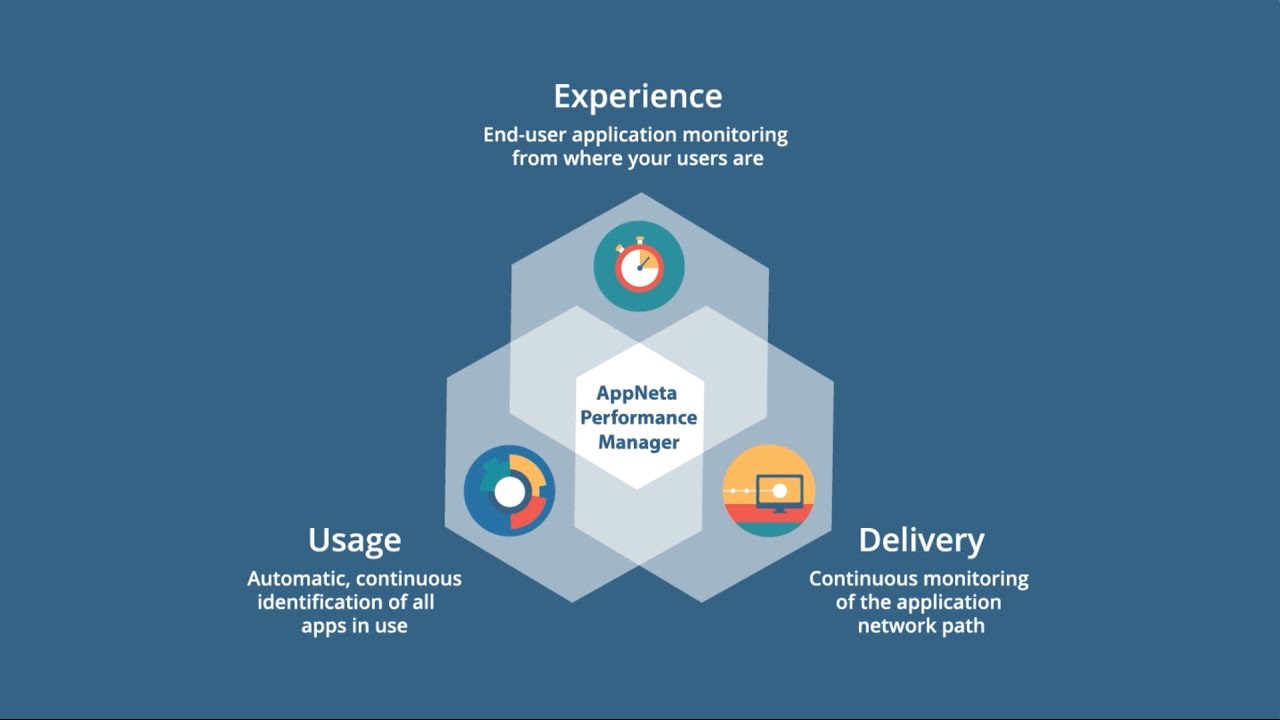 Experience
End-user application monitoring from where your users are

AppNeta Performance Manager

Usage
Automatic, continuous identification of all apps in use

Delivery
Continuous monitoring of the application network path